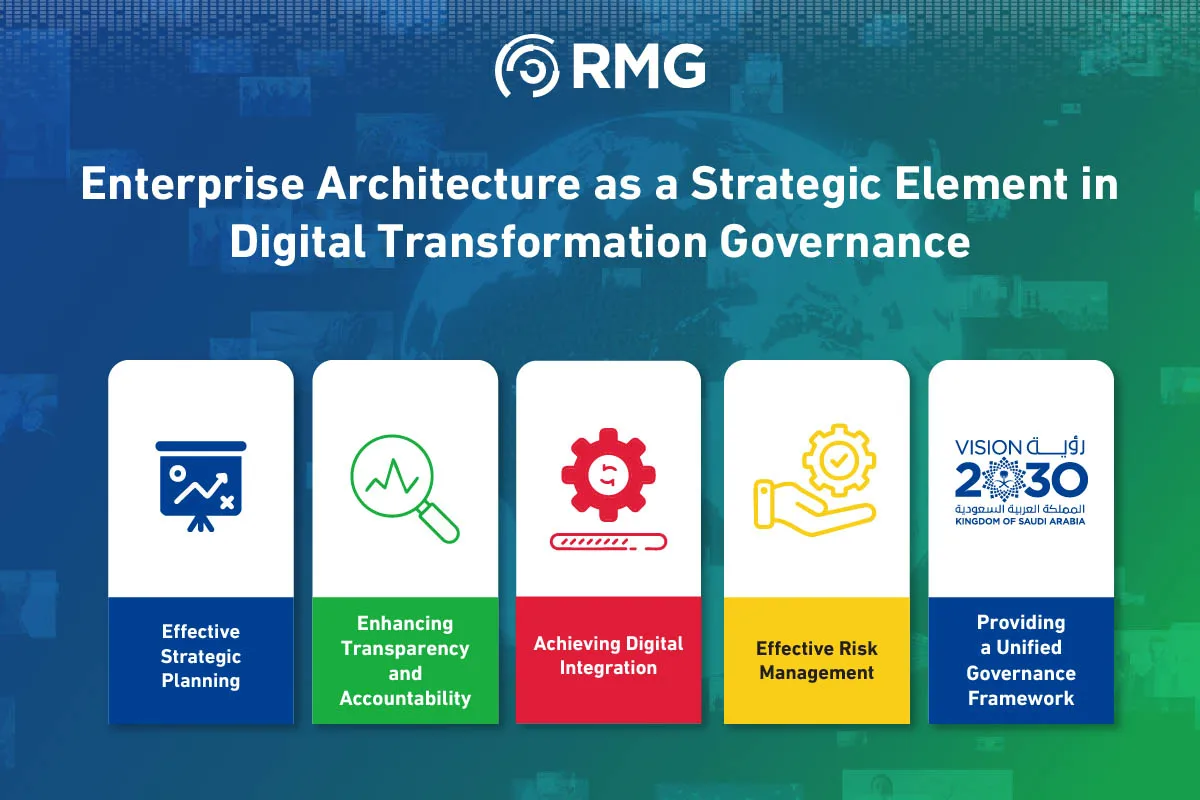 RMG

Enterprise Architecture as a Strategic Element in Digital Transformation Governance

Effective Strategic Planning

Enhancing Transparency and Accountability

Achieving Digital Integration

Effective Risk Management

VISION رؤية
2030
المملكة العربية السعودية
KINGDOM OF SAUDI ARABIA

Providing a Unified Governance Framework